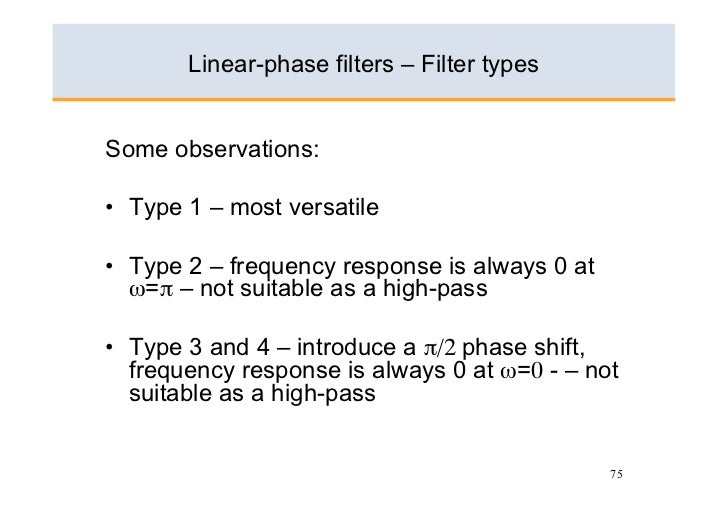 Linear-phase filters – Filter types

Some observations:

• Type 1 – most versatile

• Type 2 – frequency response is always 0 at $\omega=\pi$ – not suitable as a high-pass

• Type 3 and 4 – introduce a $\pi/2$ phase shift, frequency response is always 0 at $\omega=0$ - – not suitable as a high-pass

75